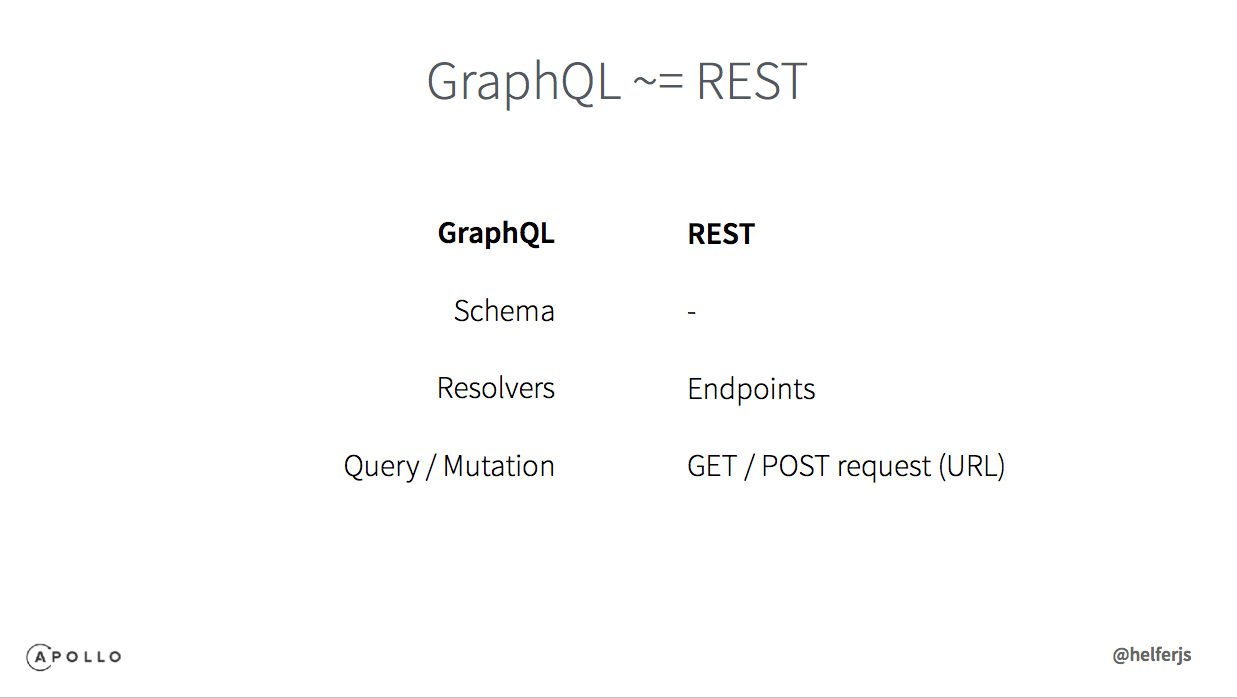 GraphQL ~= REST

| GraphQL | REST |
|---|---|
| Schema | - |
| Resolvers | Endpoints |
| Query / Mutation | GET / POST request (URL) |

APOLLO

@helferjs